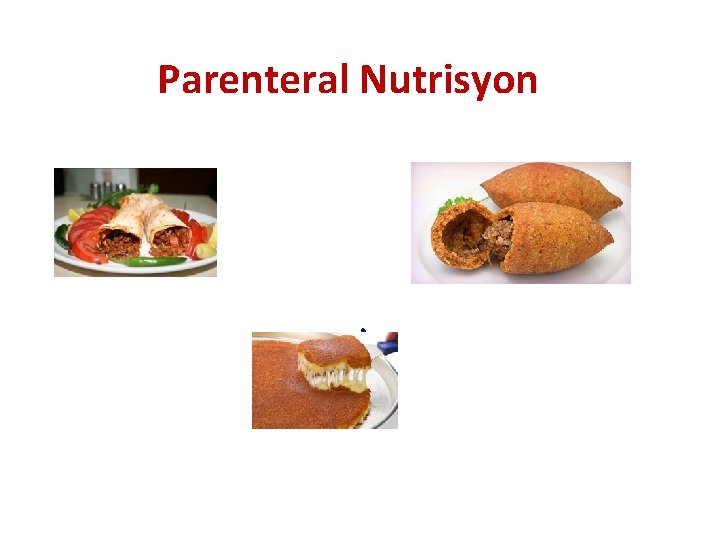 Parenteral Nutrisyon